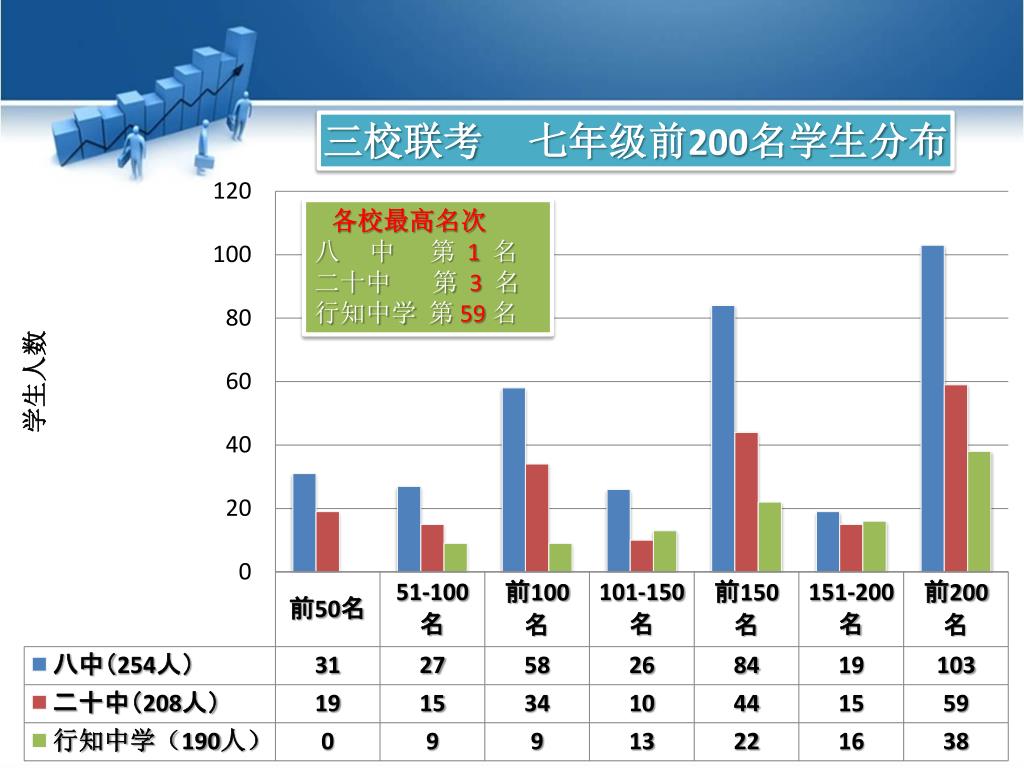 三校联考　七年级前200名学生分布

各校最高名次
八　中　第 1 名
二十中　第 3 名
行知中学 第 59 名

学生人数

120
100
80
60
40
20
0

| | 前50名 | 51-100名 | 前100名 | 101-150名 | 前150名 | 151-200名 | 前200名 |
|---|---|---|---|---|---|---|---|
| 八中（254人） | 31 | 27 | 58 | 26 | 84 | 19 | 103 |
| 二十中（208人） | 19 | 15 | 34 | 10 | 44 | 15 | 59 |
| 行知中学（190人） | 0 | 9 | 9 | 13 | 22 | 16 | 38 |